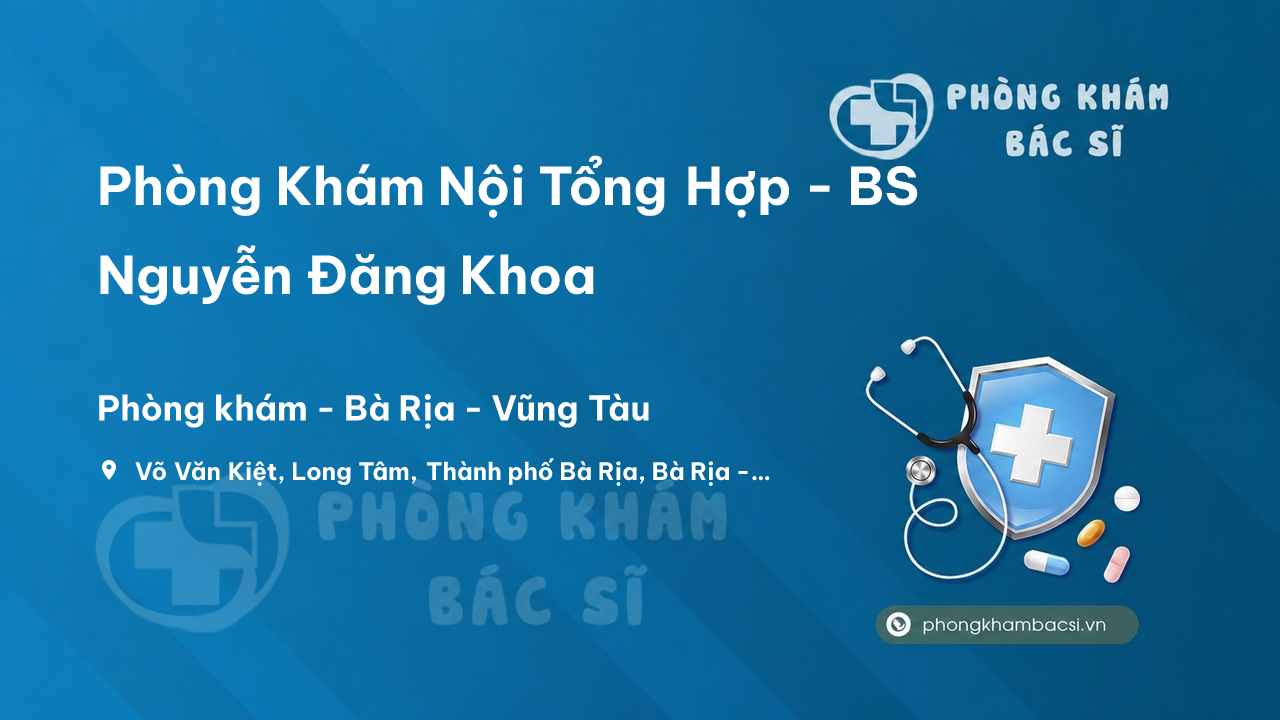 PHÒNG KHÁM BÁC SĨ

Phòng Khám Nội Tổng Hợp - BS Nguyễn Đăng Khoa

Phòng khám - Bà Rịa - Vũng Tàu

Võ Văn Kiệt, Long Tâm, Thành phố Bà Rịa, Bà Rịa -...

PHÒNG KHÁM BÁC SĨ

phongkhambacsi.vn